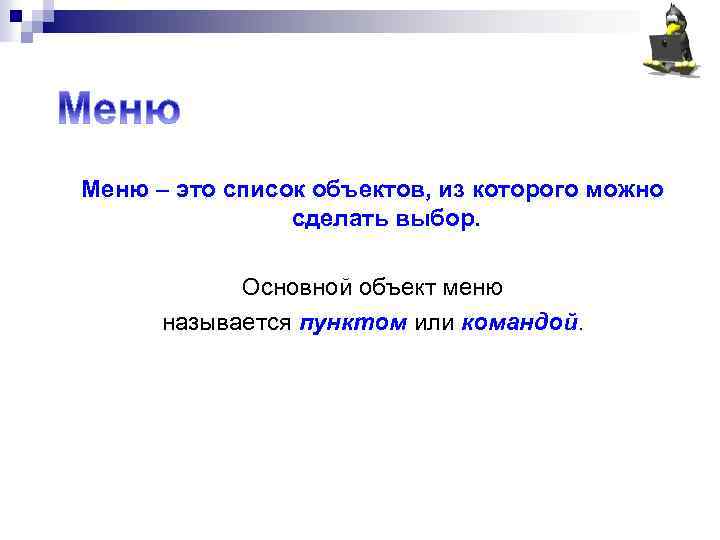 Меню

Меню – это список объектов, из которого можно сделать выбор.

Основной объект меню называется пунктом или командой.